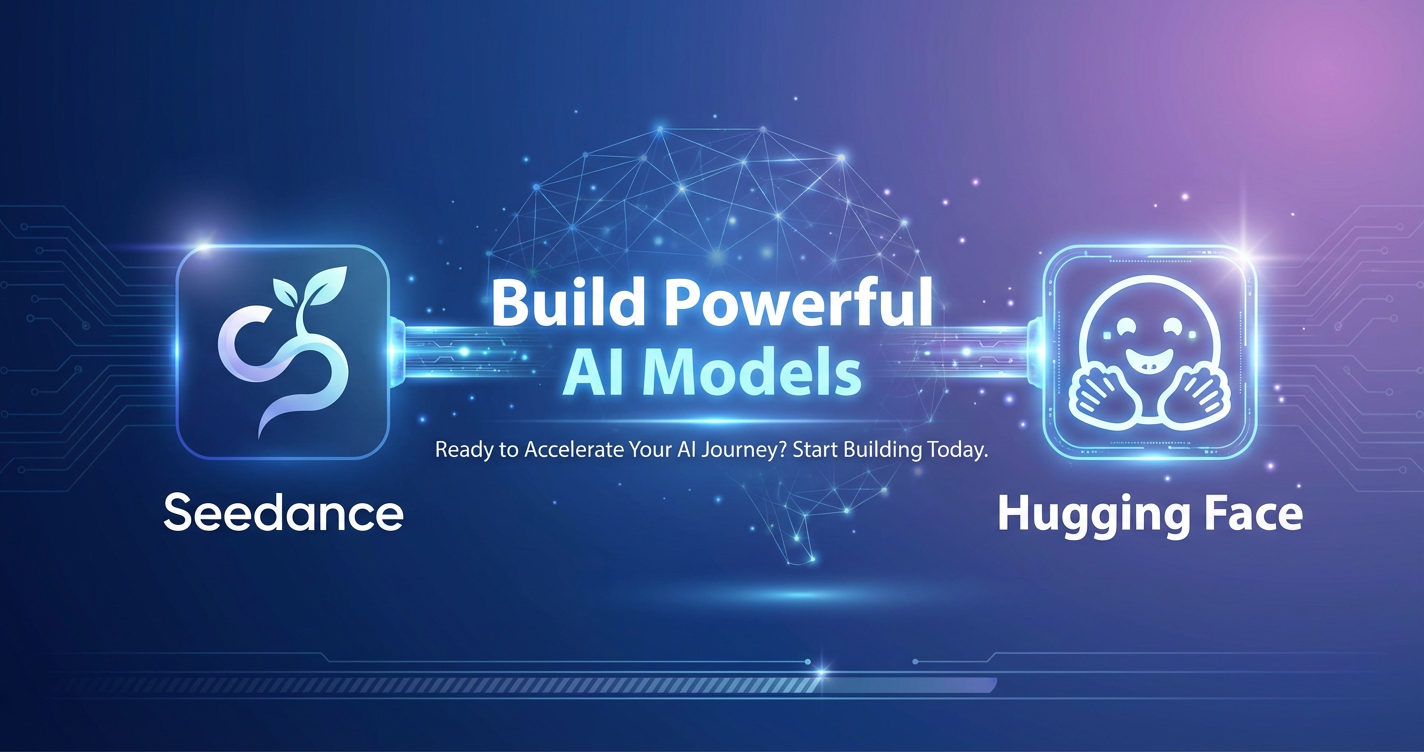 Build Powerful AI Models

Ready to Accelerate Your AI Journey? Start Building Today.

Seedance

Hugging Face